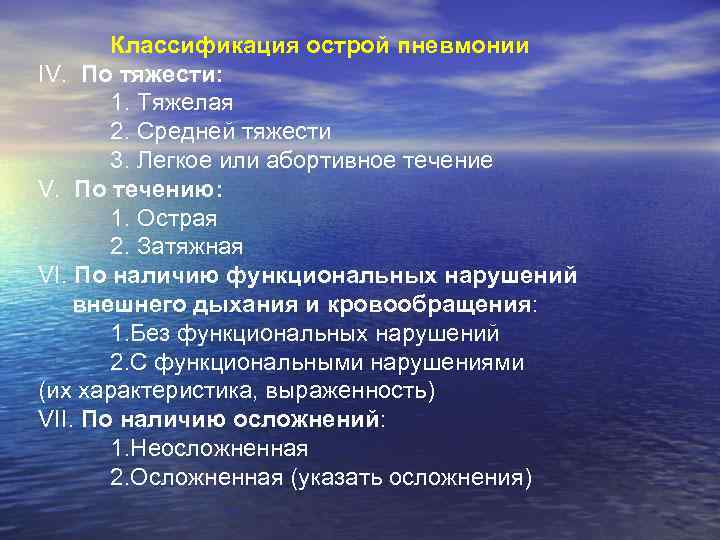 Классификация острой пневмонии
IV. По тяжести:
1. Тяжелая
2. Средней тяжести
3. Легкое или абортивное течение
V. По течению:
1. Острая
2. Затяжная
VI. По наличию функциональных нарушений внешнего дыхания и кровообращения:
1.Без функциональных нарушений
2.С функциональными нарушениями
(их характеристика, выраженность)
VII. По наличию осложнений:
1.Неосложненная
2.Осложненная (указать осложнения)